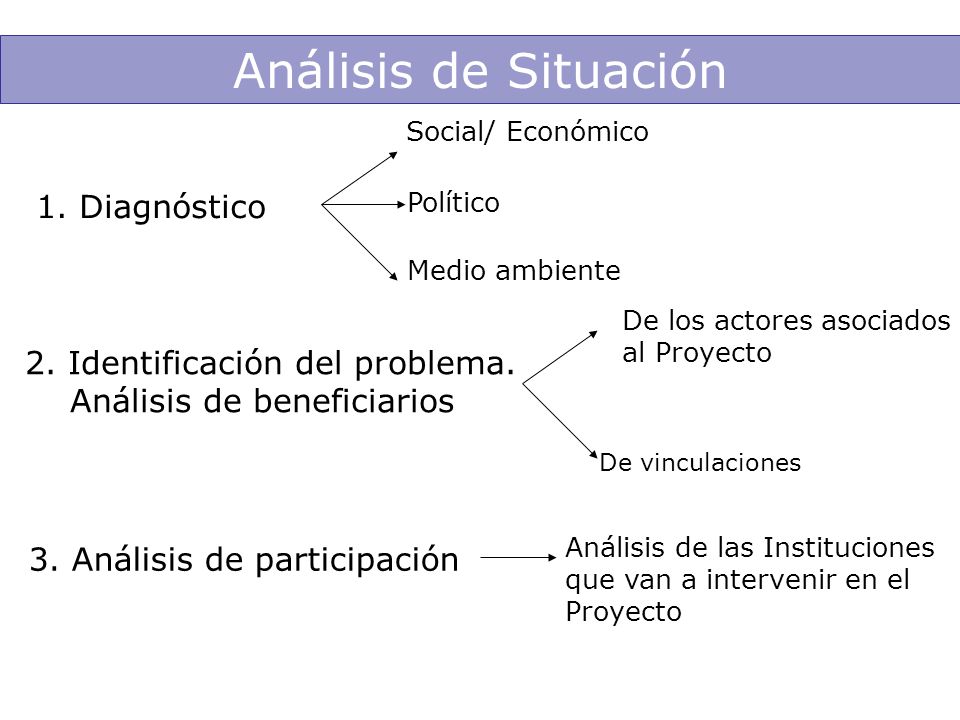 Análisis de Situación

1. Diagnóstico

Social/ Económico

Político

Medio ambiente

2. Identificación del problema. Análisis de beneficiarios

De los actores asociados al Proyecto

De vinculaciones

3. Análisis de participación

Análisis de las Instituciones que van a intervenir en el Proyecto